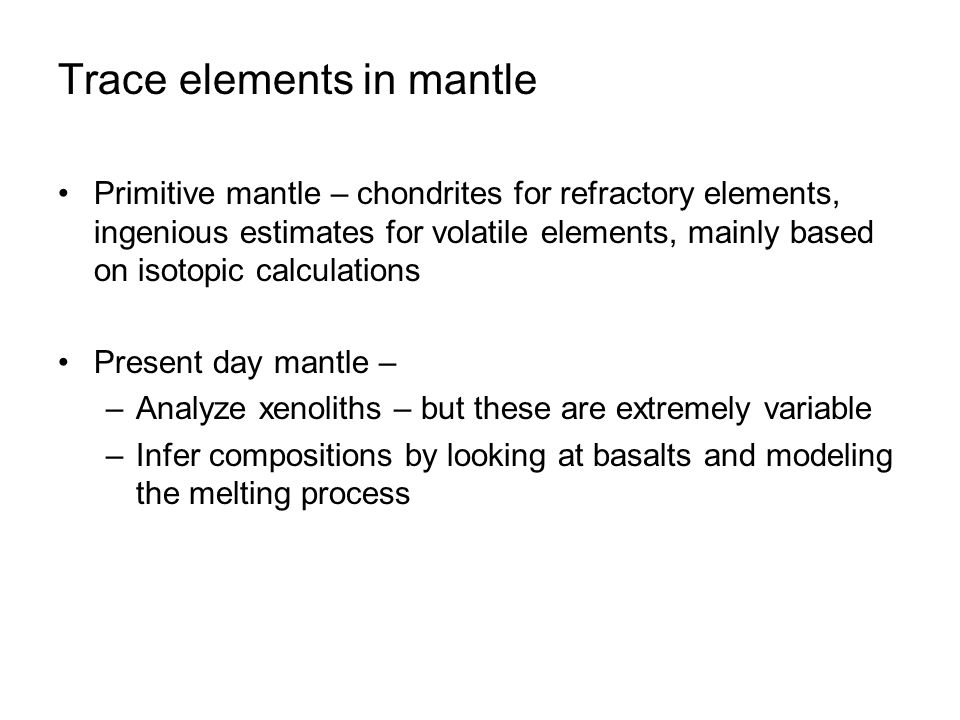 Trace elements in mantle

• Primitive mantle – chondrites for refractory elements, ingenious estimates for volatile elements, mainly based on isotopic calculations

• Present day mantle –
– Analyze xenoliths – but these are extremely variable
– Infer compositions by looking at basalts and modeling the melting process